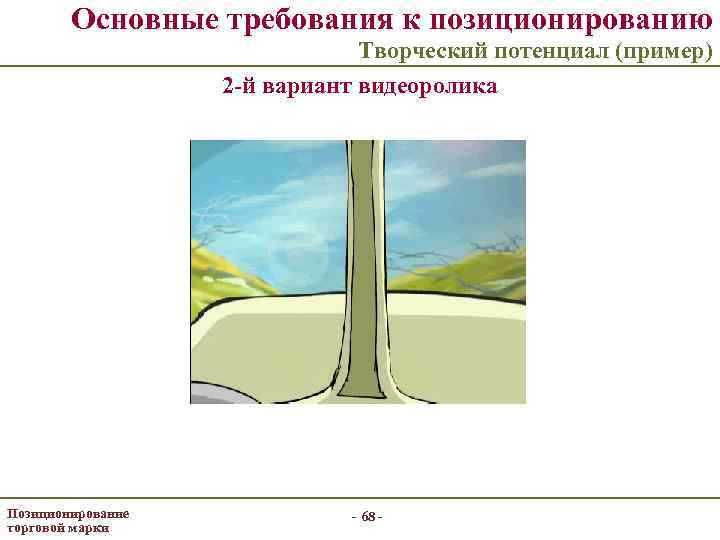 Основные требования к позиционированию
Творческий потенциал (пример)

2-й вариант видеоролика

Позиционирование торговой марки

- 68 -